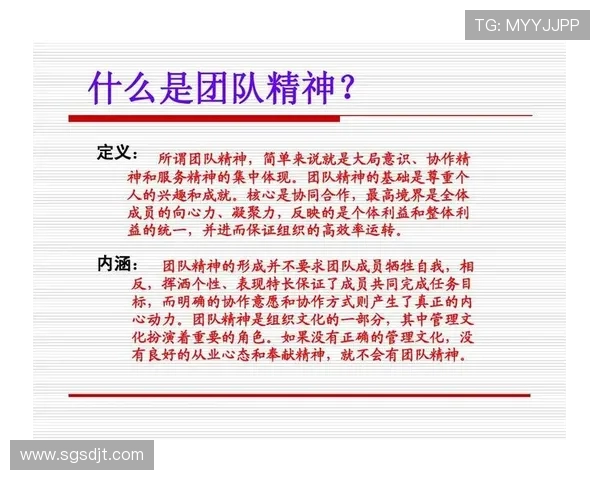 TG: MYYJJPP

什么是团队精神？

定义： 所谓团队精神，简单来说就是大局意识、协作精神和服务精神的集中体现。团队精神的基础是尊重个人的兴趣和成就。核心是协同合作，最高境界是全体成员的向心力、凝聚力，反映的是个体利益和整体利益的统一，并进而保证组织的高效率运转。

内涵： 团队精神的形成并不要求团队成员牺牲自我，相反，挥洒个性、表现特长保证了成员共同完成任务目标，而明确的协作意愿和协作方式则产生了真正的内心动力。团队精神是组织文化的一部分，其中管理文化扮演着重要的角色。如果没有正确的管理文化，没有良好的从业心态和奉献精神，就不会有团队精神。

www.sgsdjt.com